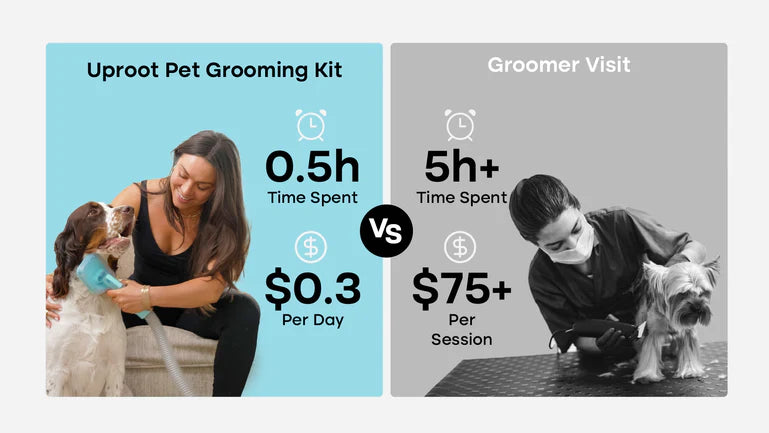 Uproot Pet Grooming Kit

0.5h
Time Spent

$0.3
Per Day

Vs

Groomer Visit

5h+
Time Spent

$75+
Per Session